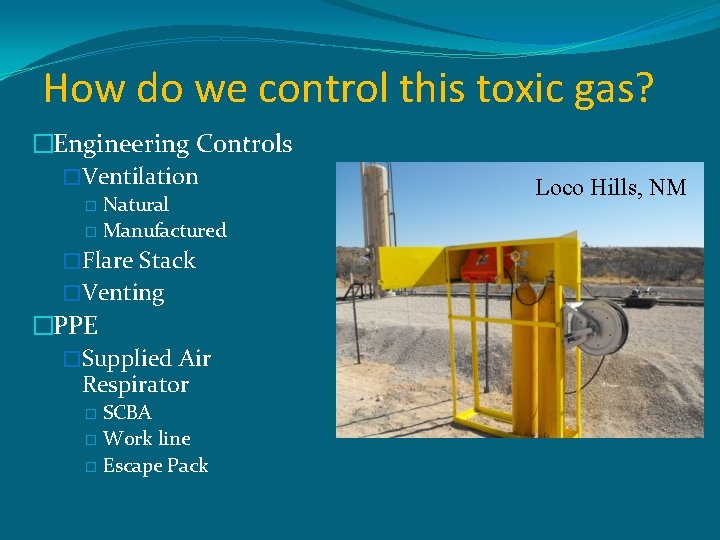 How do we control this toxic gas?

□Engineering Controls
□Ventilation
□ Natural
□ Manufactured
□Flare Stack
□Venting
□PPE
□Supplied Air Respirator
□ SCBA
□ Work line
□ Escape Pack

Loco Hills, NM